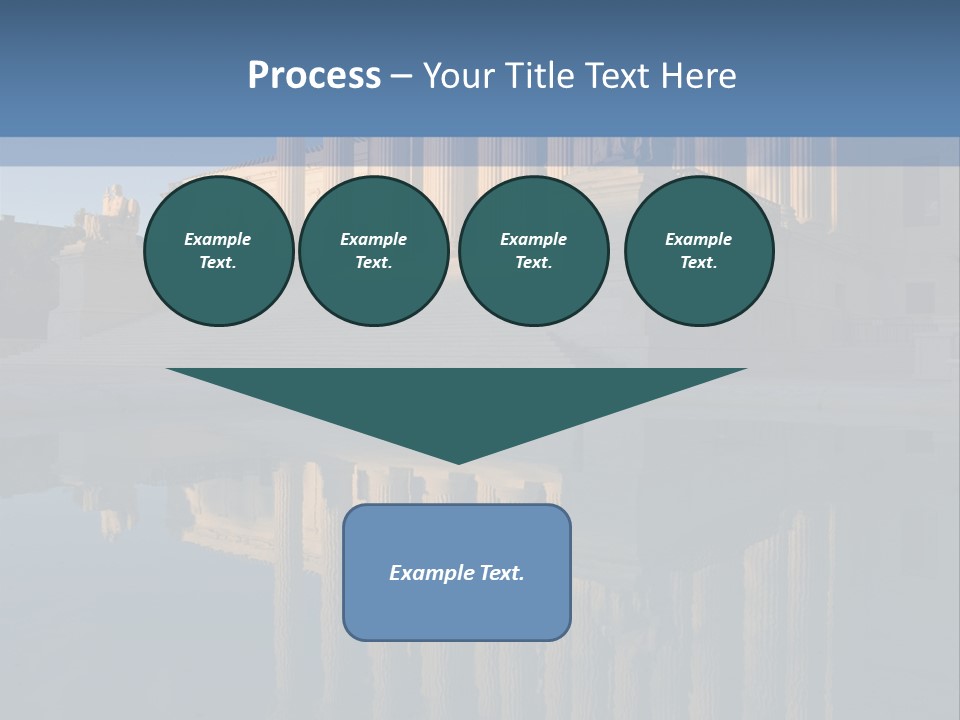 Process – Your Title Text Here

Example Text.

Example Text.

Example Text.

Example Text.

Example Text.